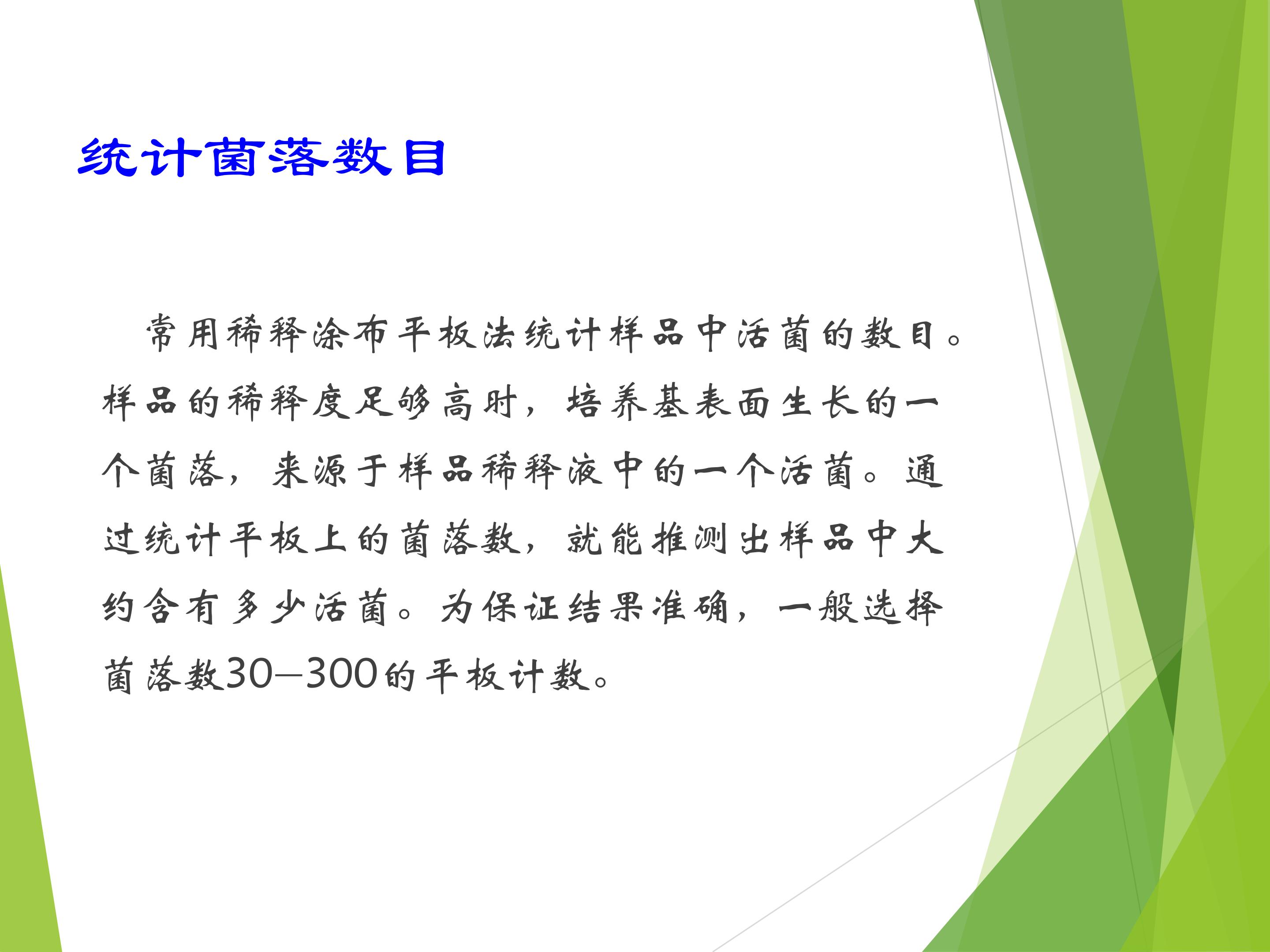 统计菌落数目

常用稀释涂布平板法统计样品中活菌的数目。样品的稀释度足够高时，培养基表面生长的一个菌落，来源于样品稀释液中的一个活菌。通过统计平板上的菌落数，就能推测出样品中大约含有多少活菌。为保证结果准确，一般选择菌落数30—300的平板计数。